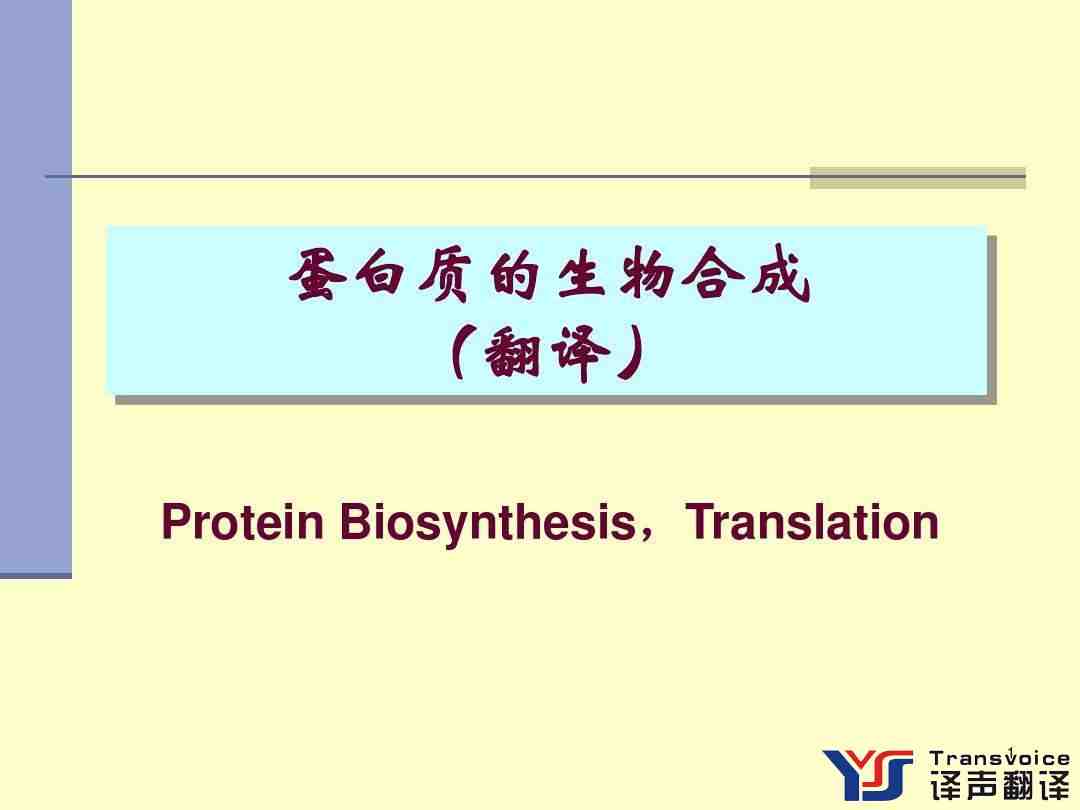 蛋白质的生物合成
（翻译）

Protein Biosynthesis，Translation

YS Transvoice
译声翻译